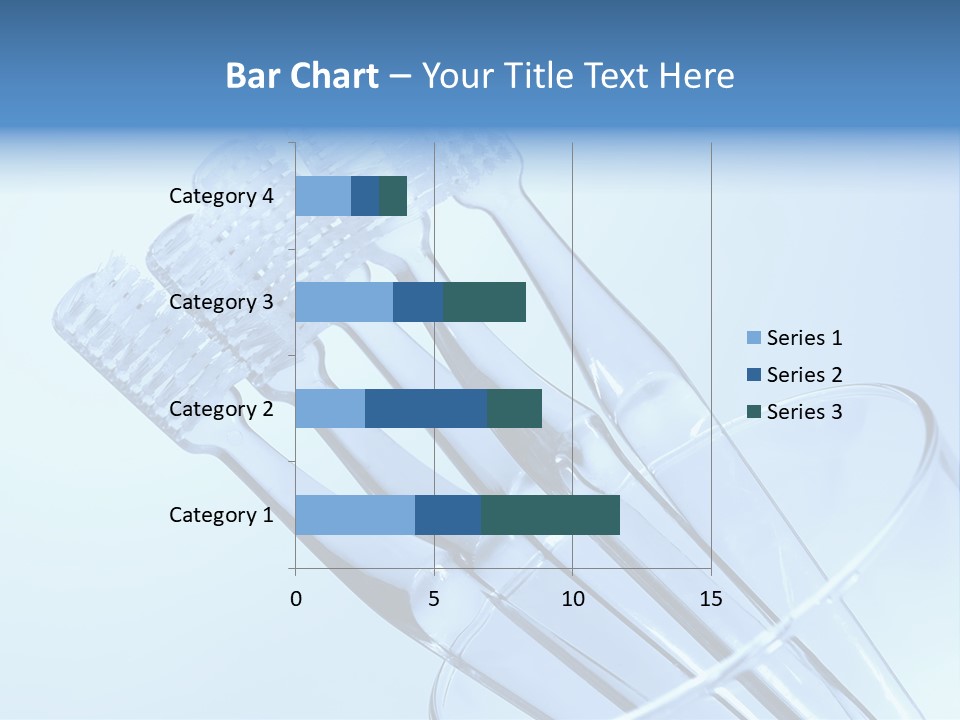 Bar Chart – Your Title Text Here

Category 4
Category 3
Category 2
Category 1

0
5
10
15

Series 1
Series 2
Series 3